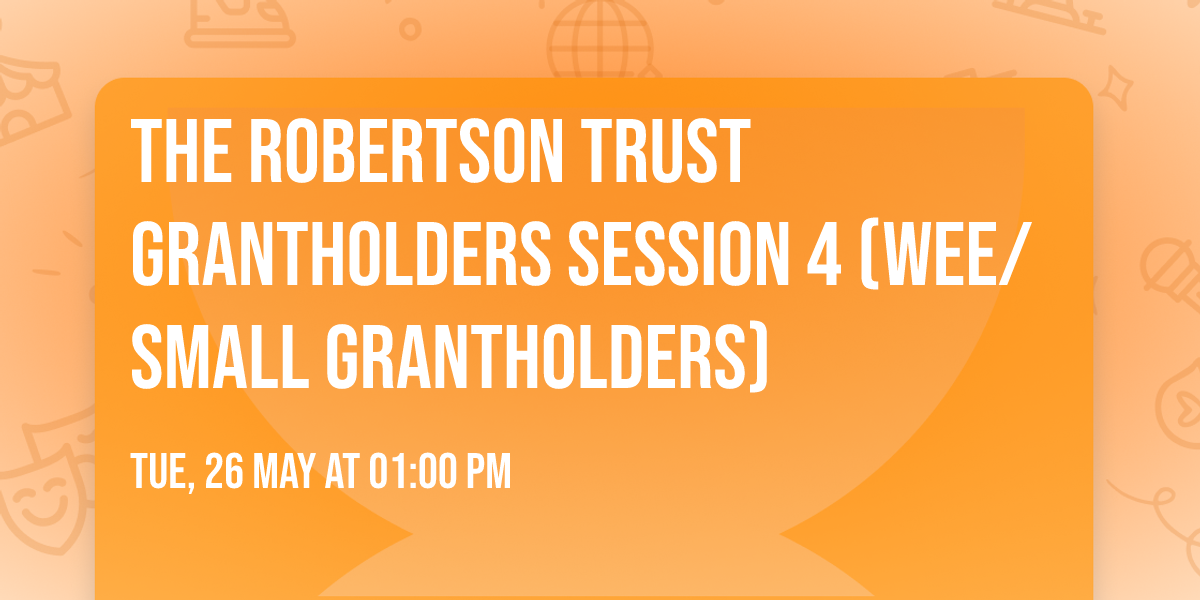 THE ROBERTSON TRUST GRANTHOLDERS SESSION 4 (WEE/ SMALL GRANTHOLDERS)

TUE, 26 MAY AT 01:00 PM